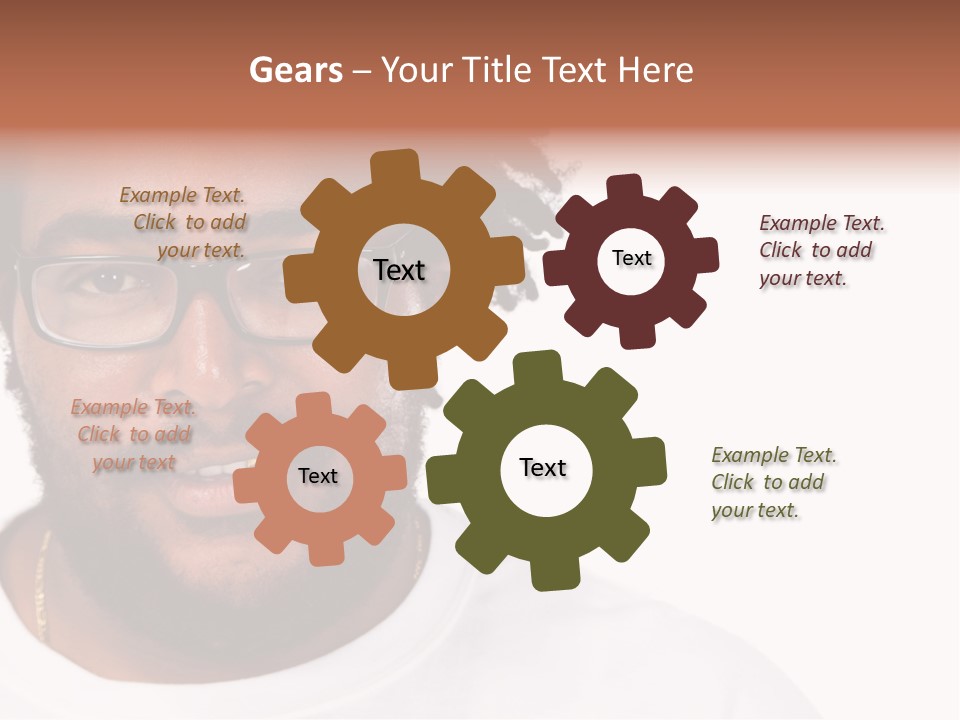 Gears – Your Title Text Here

Example Text. Click to add your text.

Text

Text

Example Text. Click to add your text.

Example Text. Click to add your text

Text

Text

Example Text. Click to add your text.